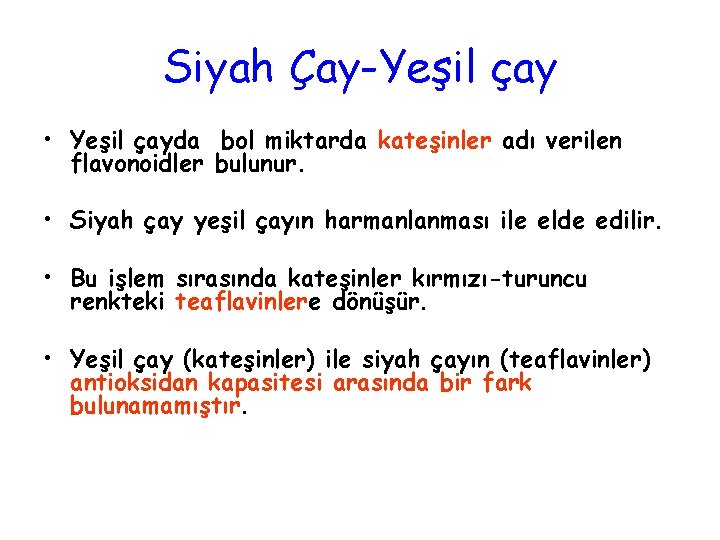 Siyah Çay-Yeşil çay

• Yeşil çayda bol miktarda kateşinler adı verilen flavonoidler bulunur.

• Siyah çay yeşil çayın harmanlanması ile elde edilir.

• Bu işlem sırasında kateşinler kırmızı-turuncu renkteki teaflavinlere dönüşür.

• Yeşil çay (kateşinler) ile siyah çayın (teaflavinler) antioksidan kapasitesi arasında bir fark bulunamamıştır.